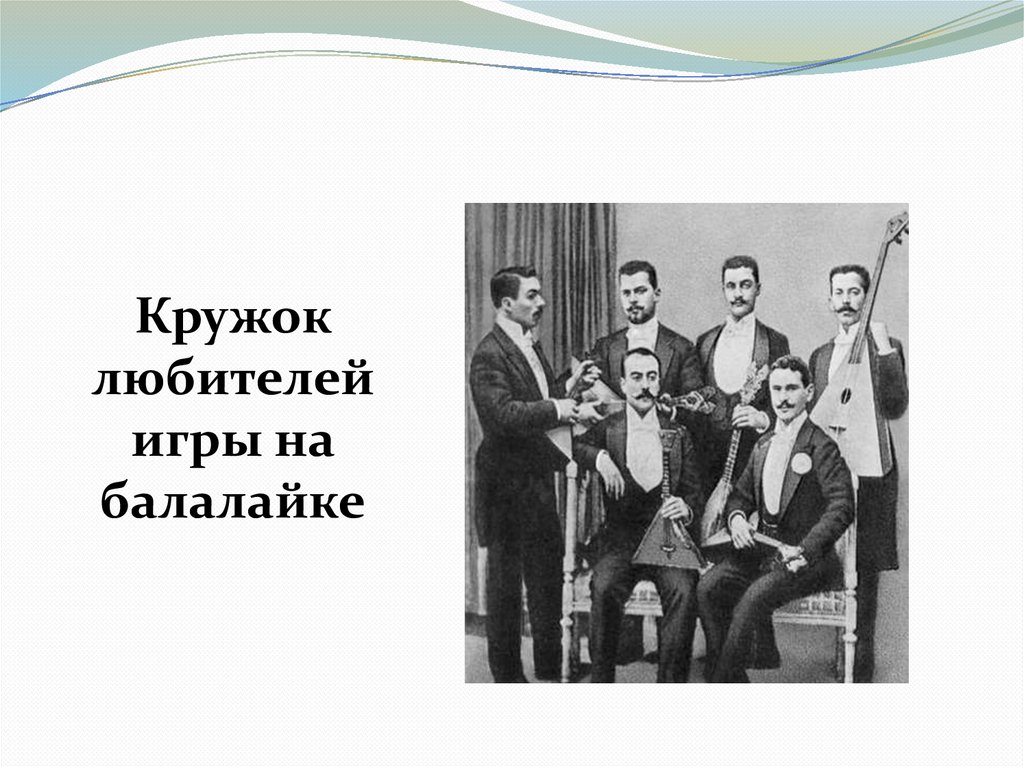 Кружок любителей игры на балалайке